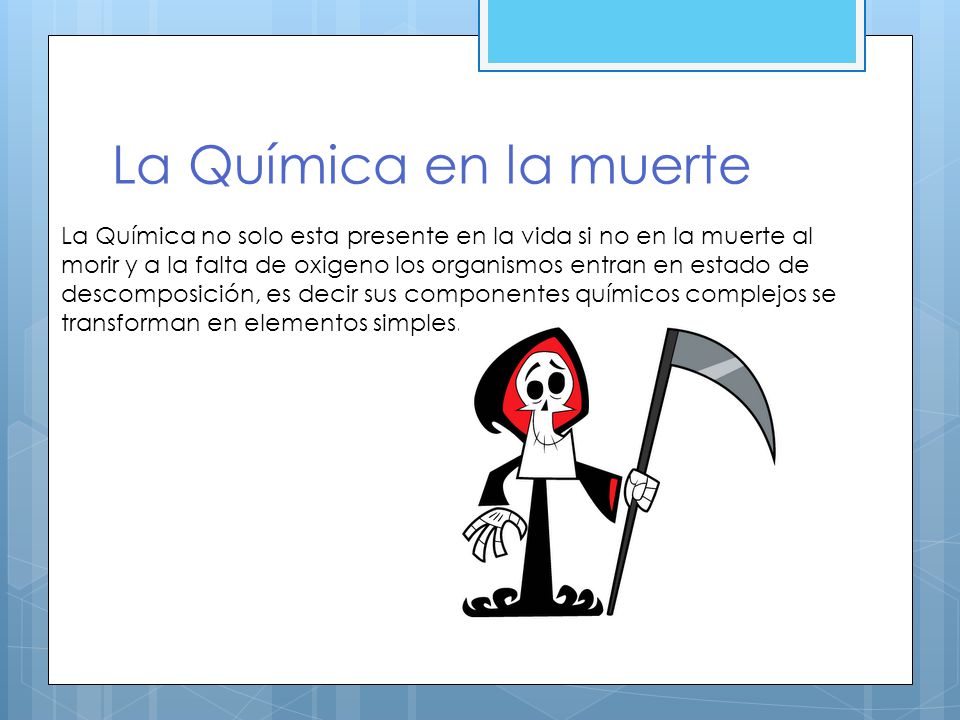 La Química en la muerte

La Química no solo esta presente en la vida si no en la muerte al morir y a la falta de oxigeno los organismos entran en estado de descomposición, es decir sus componentes químicos complejos se transforman en elementos simples.